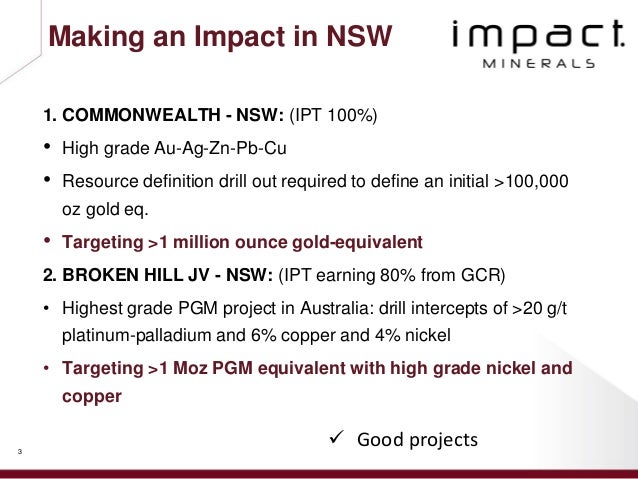 Making an Impact in NSW

impact.
MINERALS

1. COMMONWEALTH - NSW: (IPT 100%)

• High grade Au-Ag-Zn-Pb-Cu

• Resource definition drill out required to define an initial >100,000 oz gold eq.

• Targeting >1 million ounce gold-equivalent

2. BROKEN HILL JV - NSW: (IPT earning 80% from GCR)

• Highest grade PGM project in Australia: drill intercepts of >20 g/t platinum-palladium and 6% copper and 4% nickel

• Targeting >1 Moz PGM equivalent with high grade nickel and copper

✓ Good projects

3